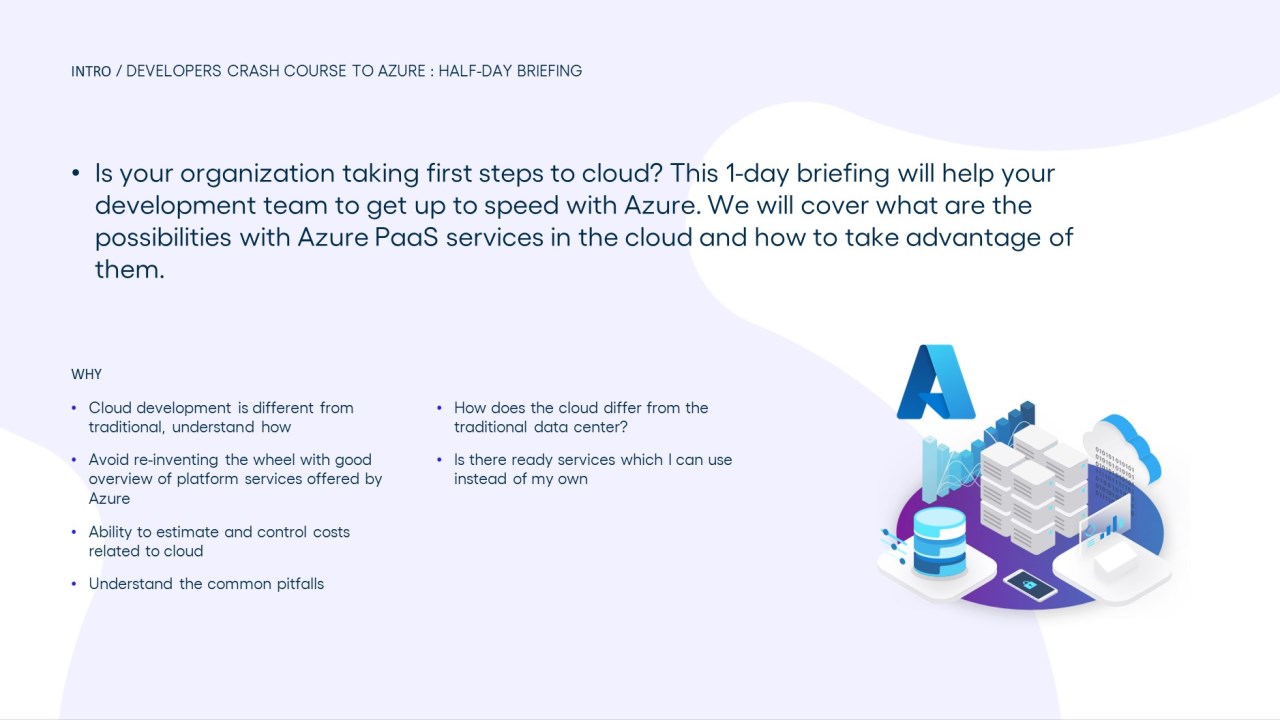 INTRO / DEVELOPERS CRASH COURSE TO AZURE : HALF-DAY BRIEFING

• Is your organization taking first steps to cloud? This 1-day briefing will help your development team to get up to speed with Azure. We will cover what are the possibilities with Azure PaaS services in the cloud and how to take advantage of them.

WHY

• Cloud development is different from traditional, understand how
• Avoid re-inventing the wheel with good overview of platform services offered by Azure
• Ability to estimate and control costs related to cloud
• Understand the common pitfalls

• How does the cloud differ from the traditional data center?
• Is there ready services which I can use instead of my own